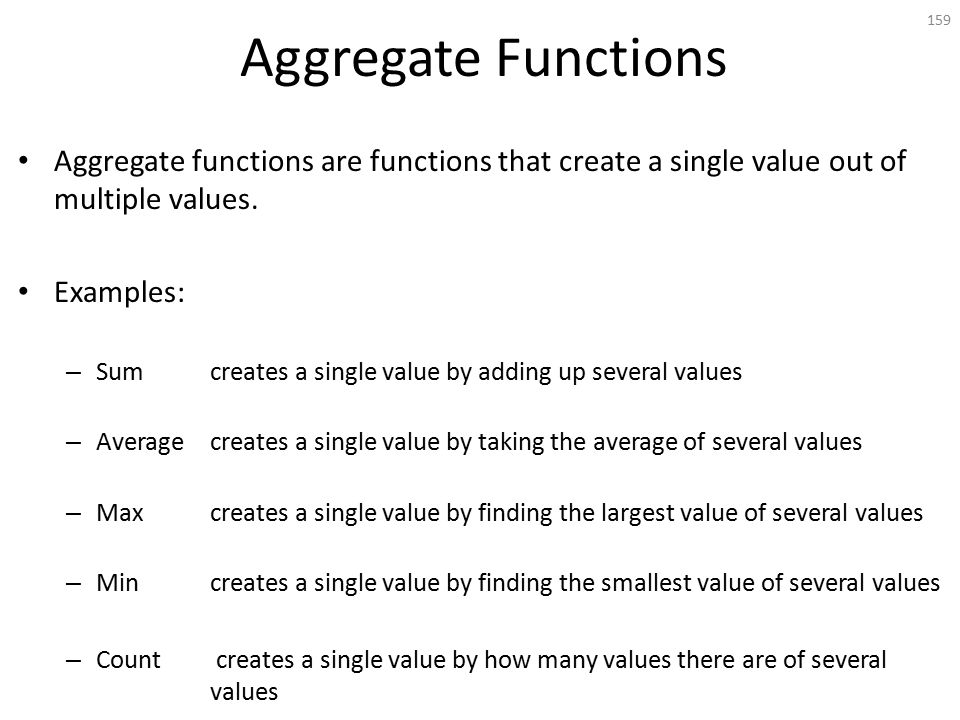 159

Aggregate Functions

• Aggregate functions are functions that create a single value out of multiple values.

• Examples:

– Sum creates a single value by adding up several values

– Average creates a single value by taking the average of several values

– Max creates a single value by finding the largest value of several values

– Min creates a single value by finding the smallest value of several values

– Count creates a single value by how many values there are of several values